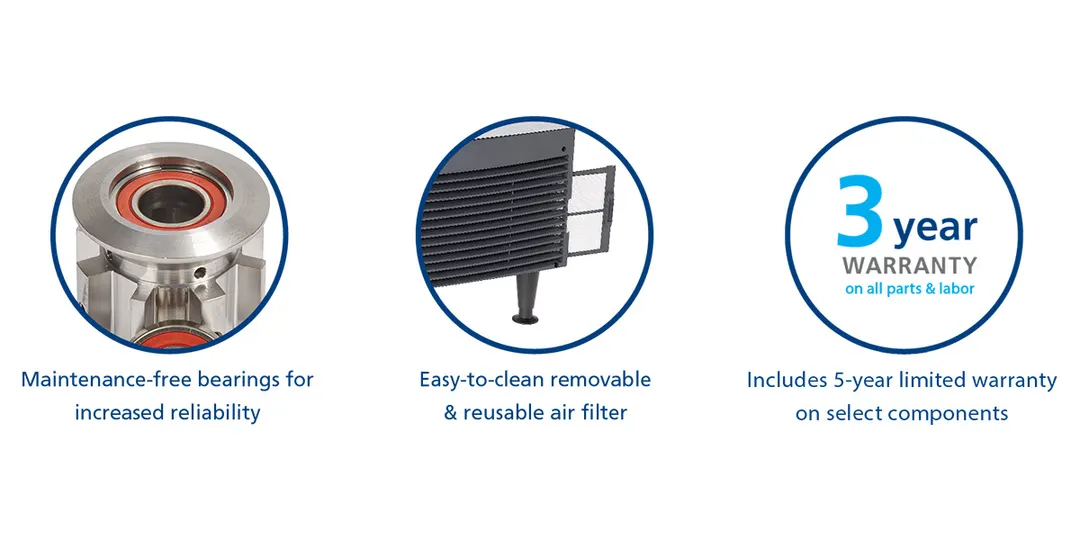 Maintenance-free bearings for increased reliability

Easy-to-clean removable & reusable air filter

3 year
WARRANTY
on all parts & labor

Includes 5-year limited warranty on select components